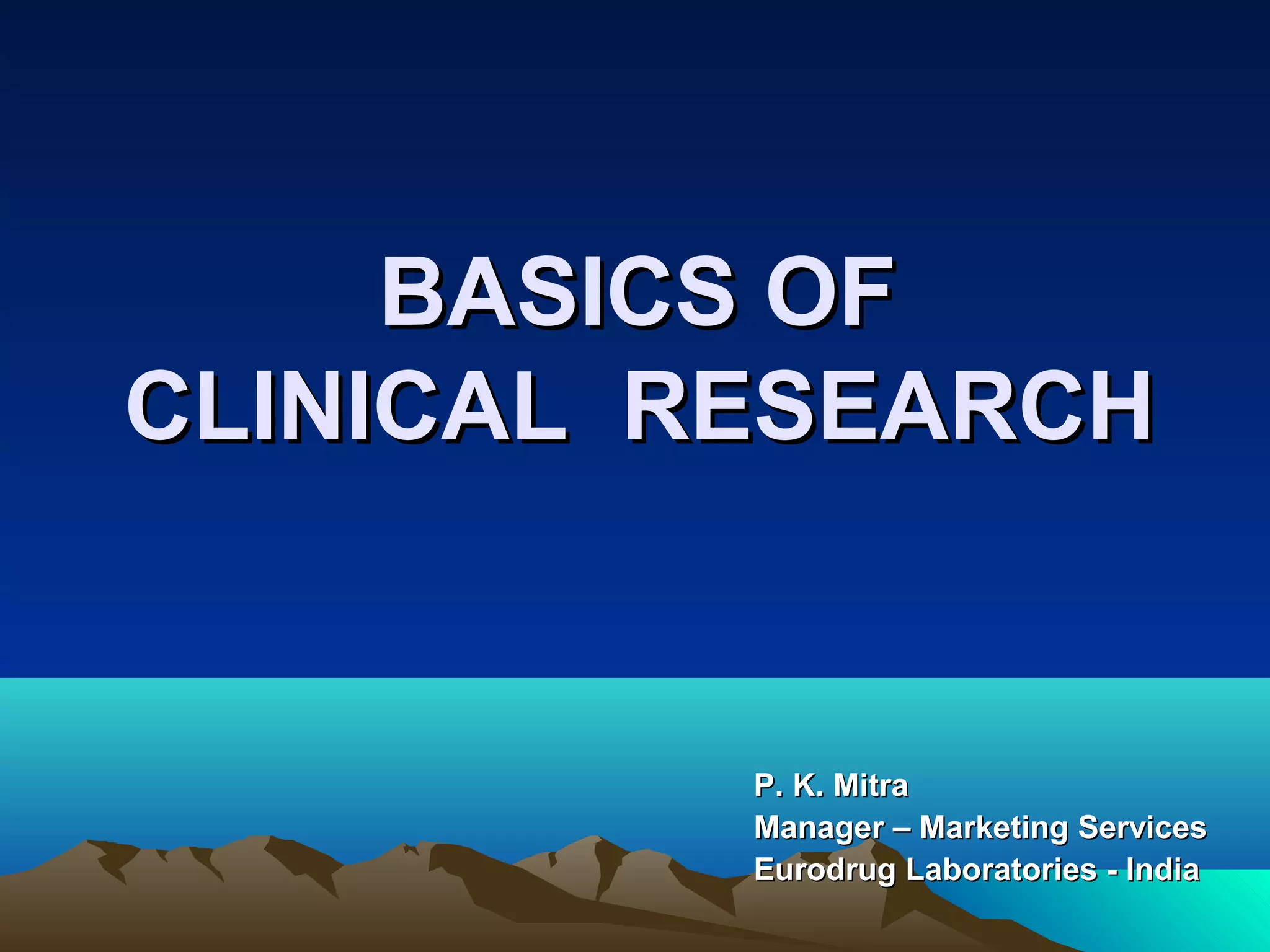 BASICS OF
CLINICAL RESEARCH

P. K. Mitra
Manager – Marketing Services
Eurodrug Laboratories - India